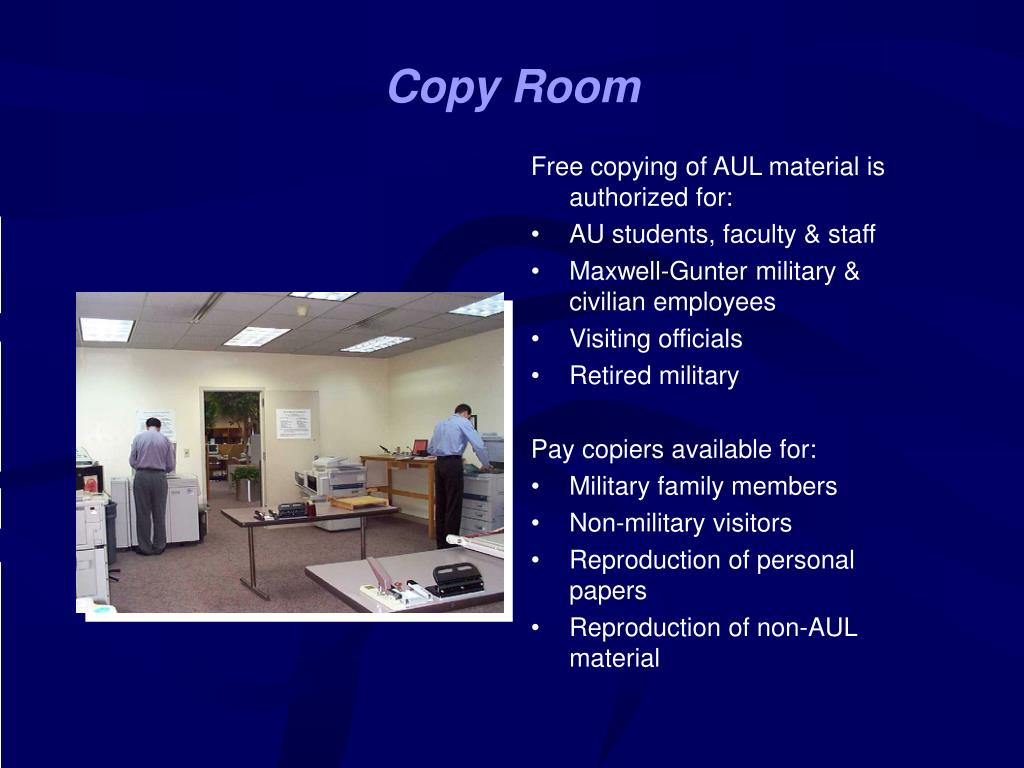 Copy Room

Free copying of AUL material is authorized for:
• AU students, faculty & staff
• Maxwell-Gunter military & civilian employees
• Visiting officials
• Retired military

Pay copiers available for:
• Military family members
• Non-military visitors
• Reproduction of personal papers
• Reproduction of non-AUL material